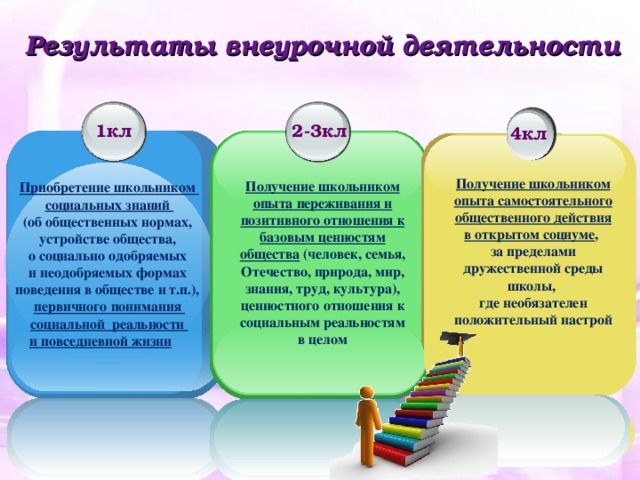 Результаты внеурочной деятельности

1кл

Приобретение школьником социальных знаний (об общественных нормах, устройстве общества, о социально одобряемых и неодобряемых формах поведения в обществе и т.п.), первичного понимания социальной реальности и повседневной жизни

2-3кл

Получение школьником опыта переживания и позитивного отношения к базовым ценностям общества (человек, семья, Отечество, природа, мир, знания, труд, культура), ценностного отношения к социальным реальностям в целом

4кл

Получение школьником опыта самостоятельного общественного действия в открытом социуме, за пределами дружественной среды школы, где необязателен положительный настрой